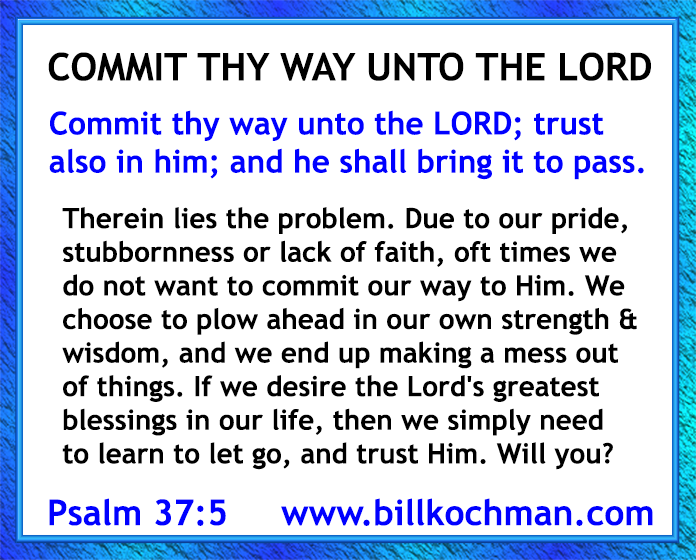 COMMIT THY WAY UNTO THE LORD

Commit thy way unto the LORD; trust also in him; and he shall bring it to pass.

Therein lies the problem. Due to our pride, stubbornness or lack of faith, oft times we do not want to commit our way to Him. We choose to plow ahead in our own strength & wisdom, and we end up making a mess out of things. If we desire the Lord's greatest blessings in our life, then we simply need to learn to let go, and trust Him. Will you?

Psalm 37:5 www.billkochman.com